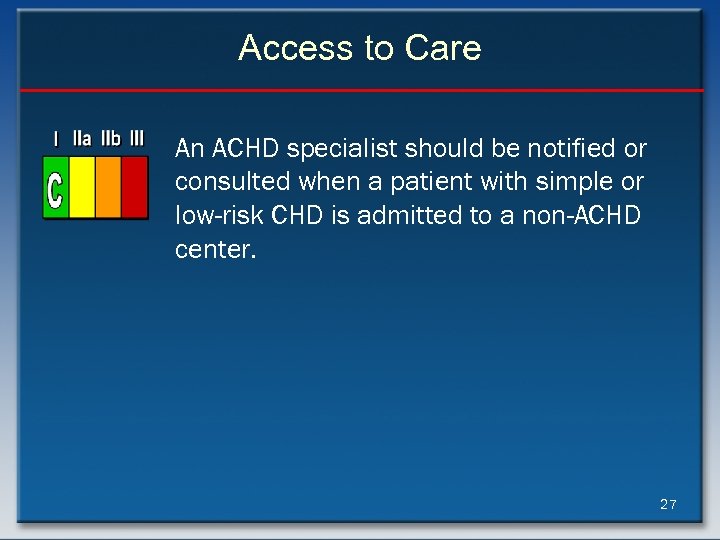 Access to Care

I IIa IIb III

C

An ACHD specialist should be notified or consulted when a patient with simple or low-risk CHD is admitted to a non-ACHD center.

27